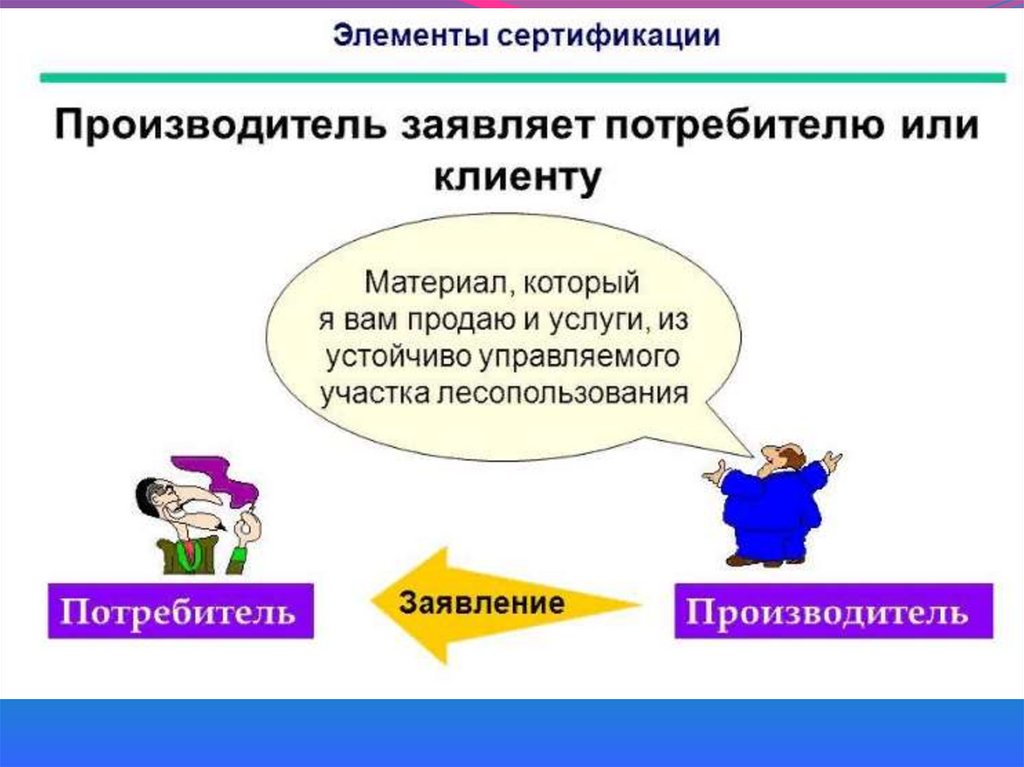 Элементы сертификации

Производитель заявляет потребителю или клиенту

Материал, который я вам продаю и услуги, из устойчиво управляемого участка лесопользования

Потребитель

Заявление

Производитель